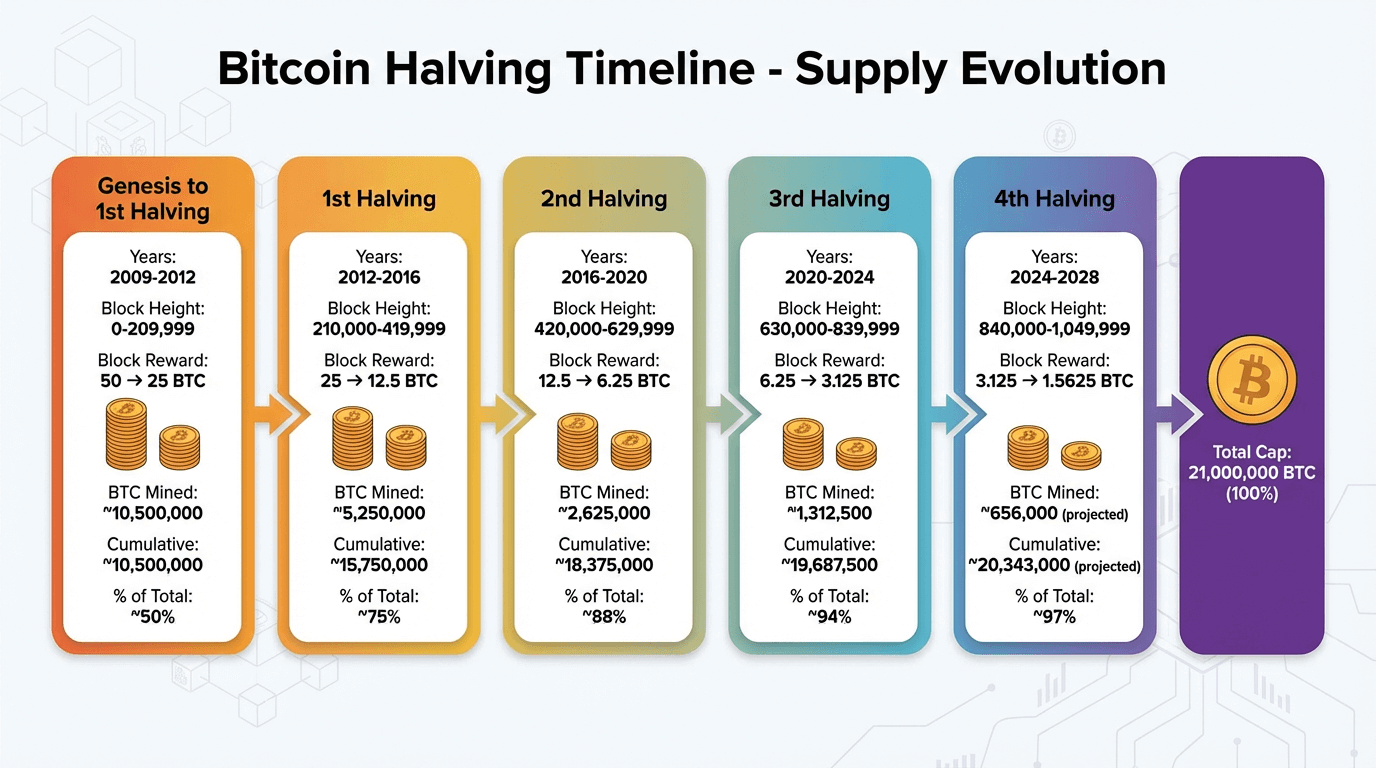 Bitcoin Halving Timeline - Supply Evolution

Genesis to 1st Halving

Years:
2009-2012

Block Height:
0-209,999

Block Reward:
50 → 25 BTC

BTC Mined:
~10,500,000

Cumulative:
~10,500,000

% of Total:
~50%

1st Halving

Years:
2012-2016

Block Height:
210,000-419,999

Block Reward:
25 → 12.5 BTC

BTC Mined:
~5,250,000

Cumulative:
~15,750,000

% of Total:
~75%

2nd Halving

Years:
2016-2020

Block Height:
420,000-629,999

Block Reward:
12.5 → 6.25 BTC

BTC Mined:
~2,625,000

Cumulative:
~18,375,000

% of Total:
~88%

3rd Halving

Years:
2020-2024

Block Height:
630,000-839,999

Block Reward:
6.25 → 3.125 BTC

BTC Mined:
~1,312,500

Cumulative:
~19,687,500

% of Total:
~94%

4th Halving

Years:
2024-2028

Block Height:
840,000-1,049,999

Block Reward:
3.125 → 1.5625 BTC

BTC Mined:
~656,000 (projected)

Cumulative:
~20,343,000 (projected)

% of Total:
~97%

Total Cap:
21,000,000 BTC
(100%)